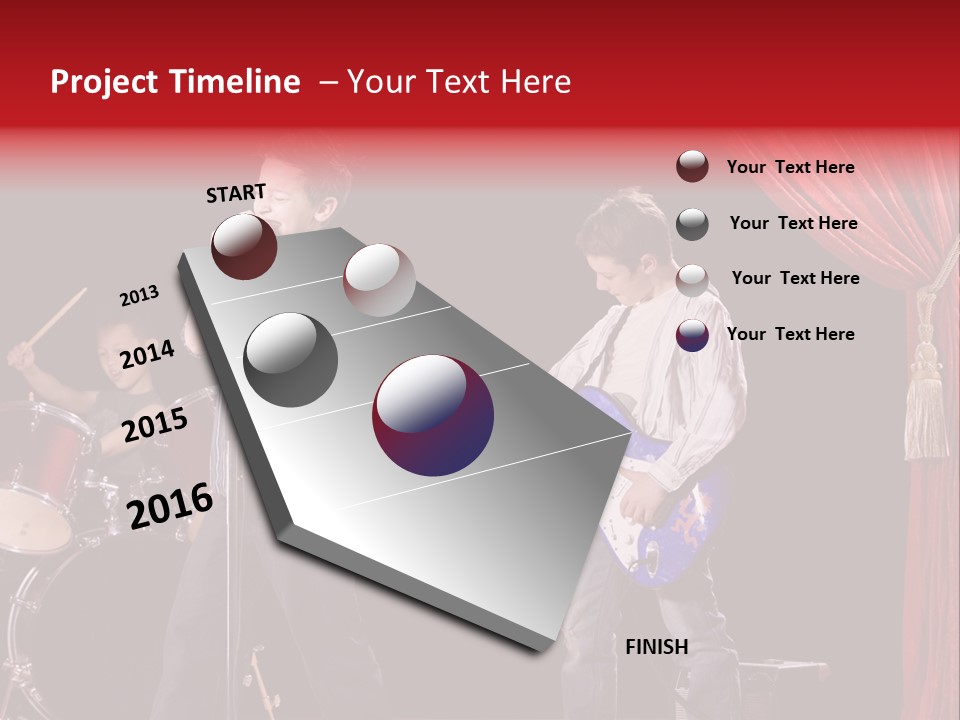 Project Timeline – Your Text Here

START

2013

2014

2015

2016

FINISH

Your Text Here

Your Text Here

Your Text Here

Your Text Here